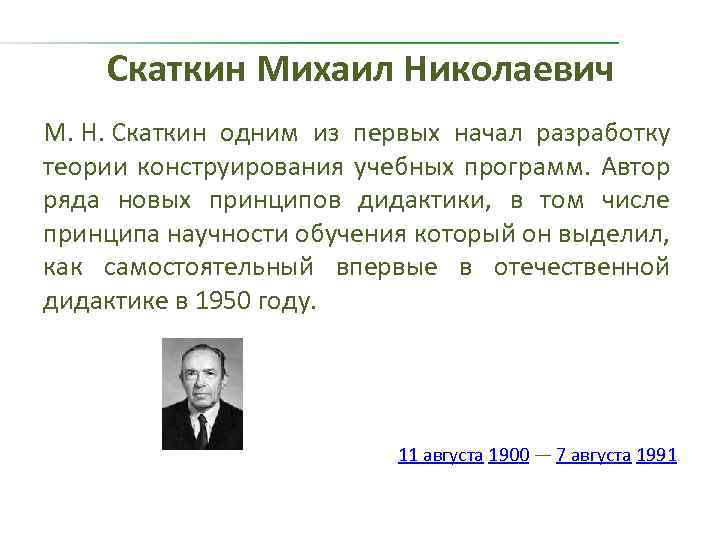 Скаткин Михаил Николаевич

М. Н. Скаткин одним из первых начал разработку теории конструирования учебных программ. Автор ряда новых принципов дидактики, в том числе принципа научности обучения который он выделил, как самостоятельный впервые в отечественной дидактике в 1950 году.

11 августа 1900 — 7 августа 1991